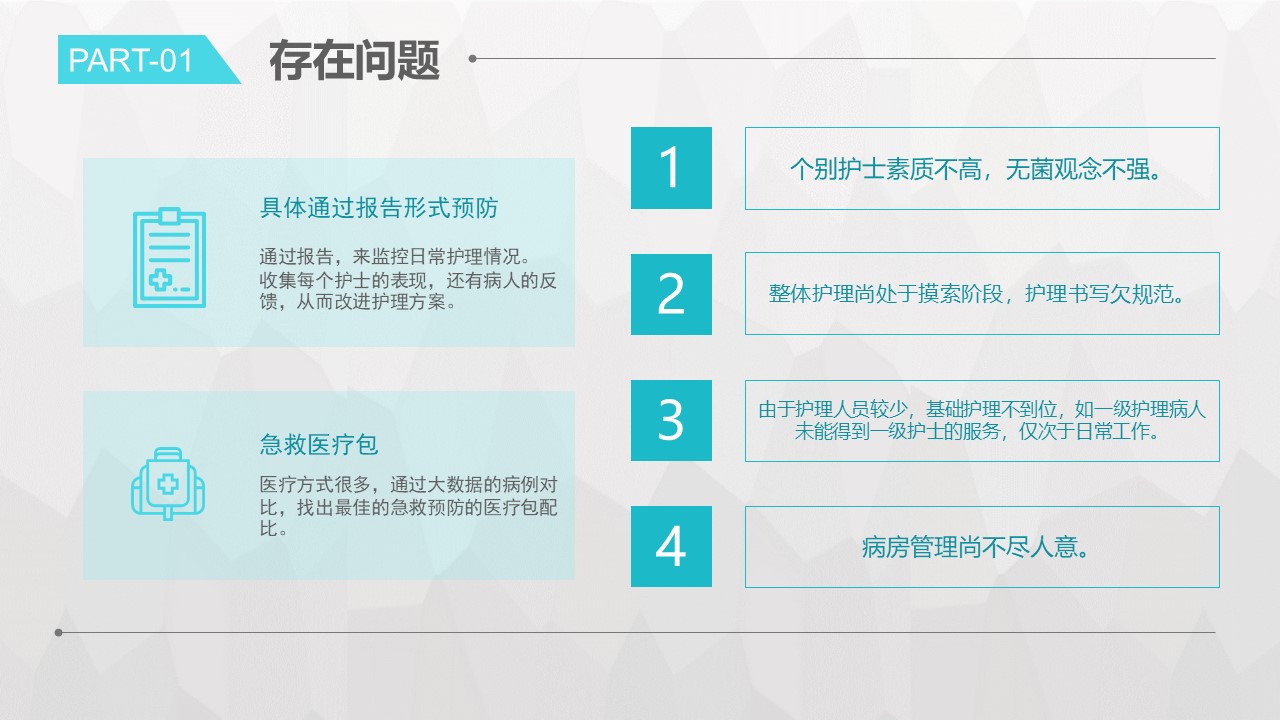 PART-01

存在问题

具体通过报告形式预防

通过报告，来监控日常护理情况。收集每个护士的表现，还有病人的反馈，从而改进护理方案。

急救医疗包

医疗方式很多，通过大数据的病例对比，找出最佳的急救预防的医疗包配比。

1

个别护士素质不高，无菌观念不强。

2

整体护理尚处于摸索阶段，护理书写欠规范。

3

由于护理人员较少，基础护理不到位，如一级护理病人未能得到一级护士的服务，仅次于日常工作。

4

病房管理尚不尽人意。